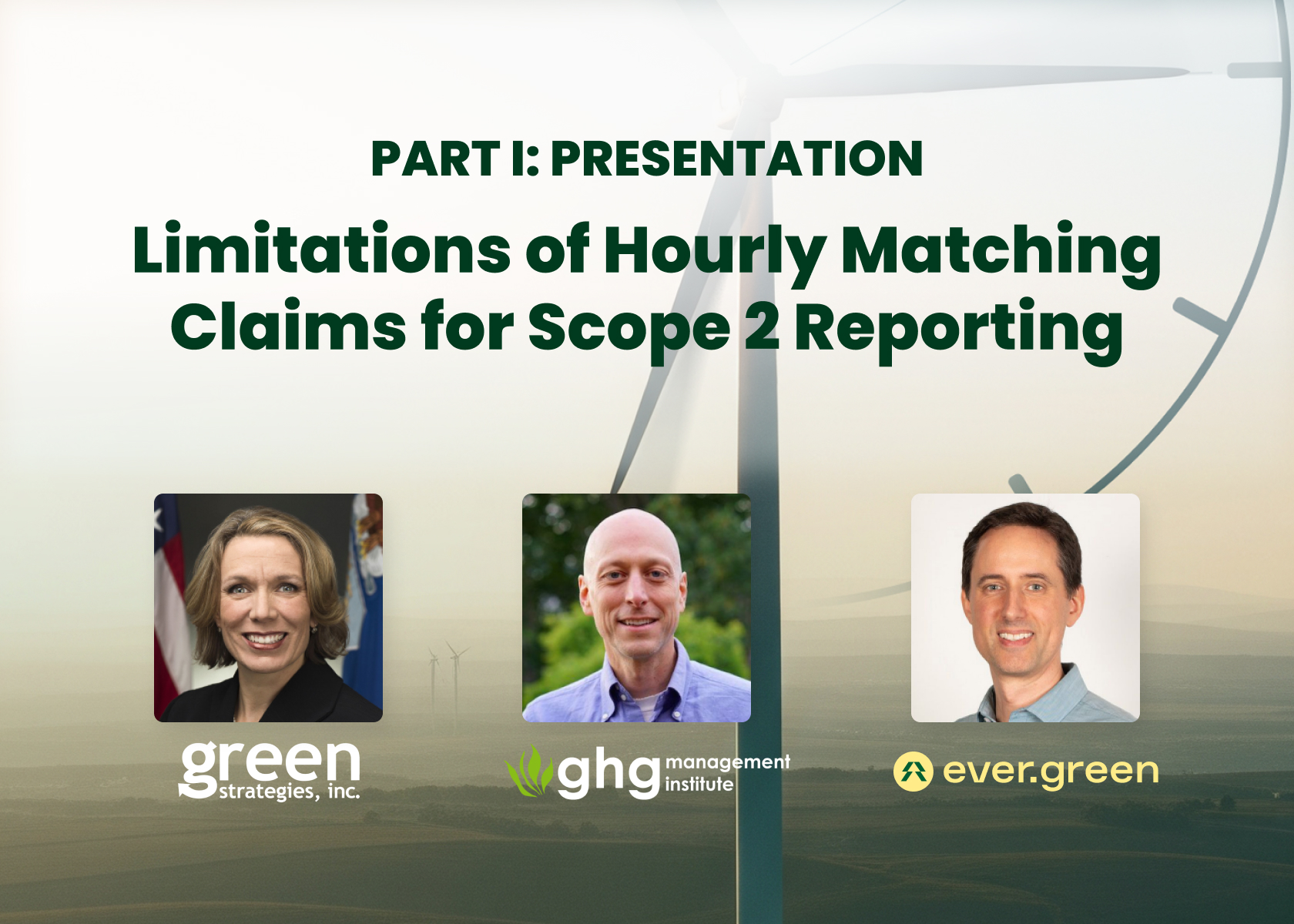 PART I: PRESENTATION

Limitations of Hourly Matching Claims for Scope 2 Reporting

green strategies, inc.

ghg management institute

ever.green